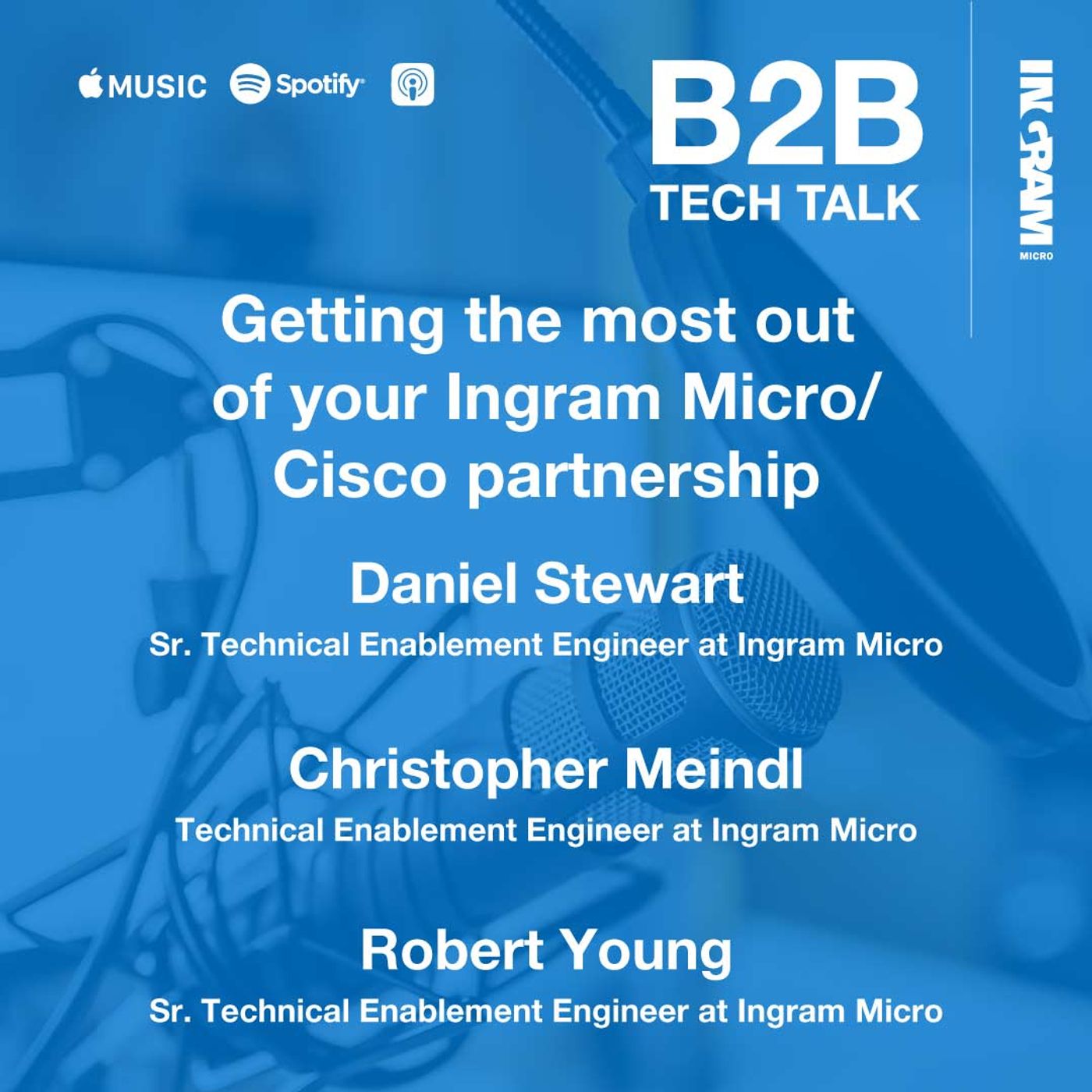 MUSIC Spotify

B2B
TECH TALK

INGRAM
MICRO

Getting the most out of your Ingram Micro/ Cisco partnership

Daniel Stewart
Sr. Technical Enablement Engineer at Ingram Micro

Christopher Meindl
Technical Enablement Engineer at Ingram Micro

Robert Young
Sr. Technical Enablement Engineer at Ingram Micro